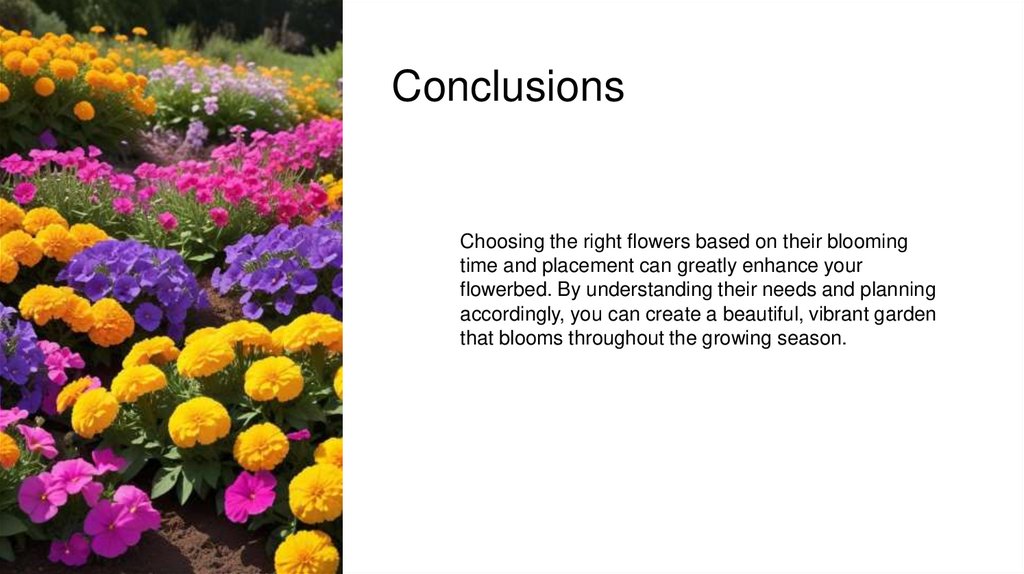 Conclusions

Choosing the right flowers based on their blooming time and placement can greatly enhance your flowerbed. By understanding their needs and planning accordingly, you can create a beautiful, vibrant garden that blooms throughout the growing season.